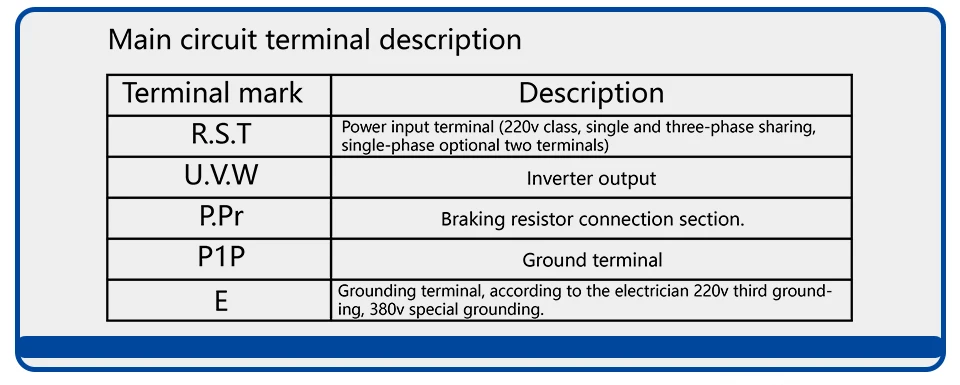 Main circuit terminal description

| Terminal mark | Description |
|---|---|
| R.S.T | Power input terminal (220v class, single and three-phase sharing, single-phase optional two terminals) |
| U.V.W | Inverter output |
| P.Pr | Braking resistor connection section. |
| P1P | Ground terminal |
| E | Grounding terminal, according to the electrician 220v third grounding, 380v special grounding. |